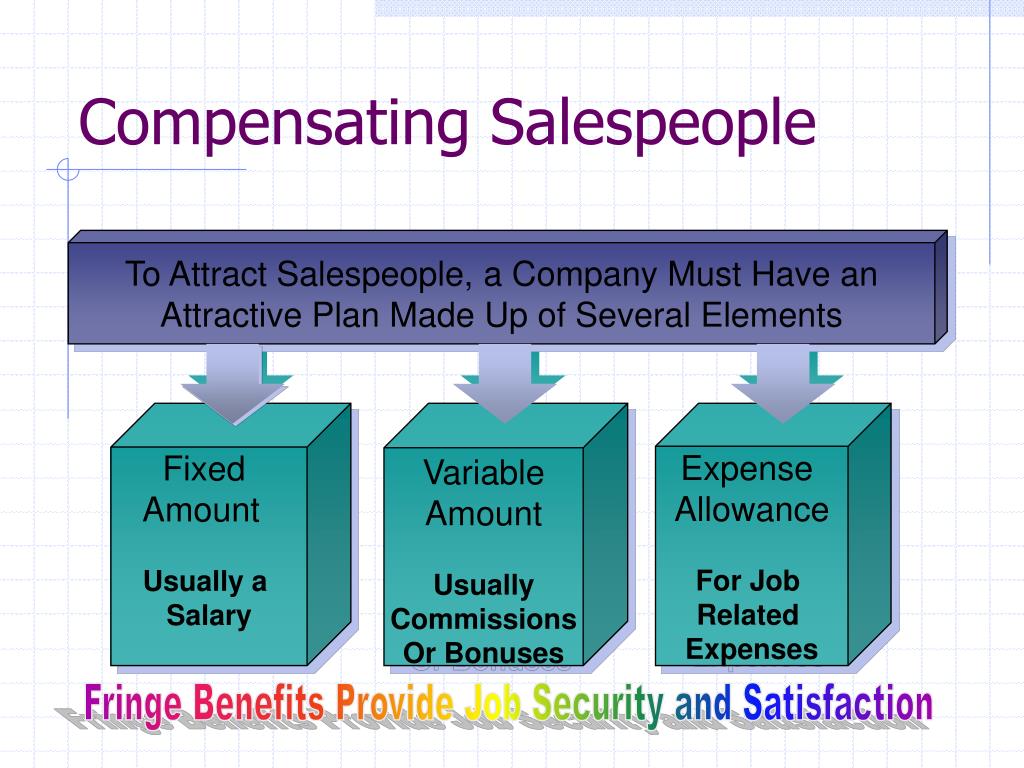 Compensating Salespeople

To Attract Salespeople, a Company Must Have an Attractive Plan Made Up of Several Elements

Fixed Amount

Usually a Salary

Variable Amount

Usually Commissions Or Bonuses

Expense Allowance

For Job Related Expenses

Fringe Benefits Provide Job Security and Satisfaction